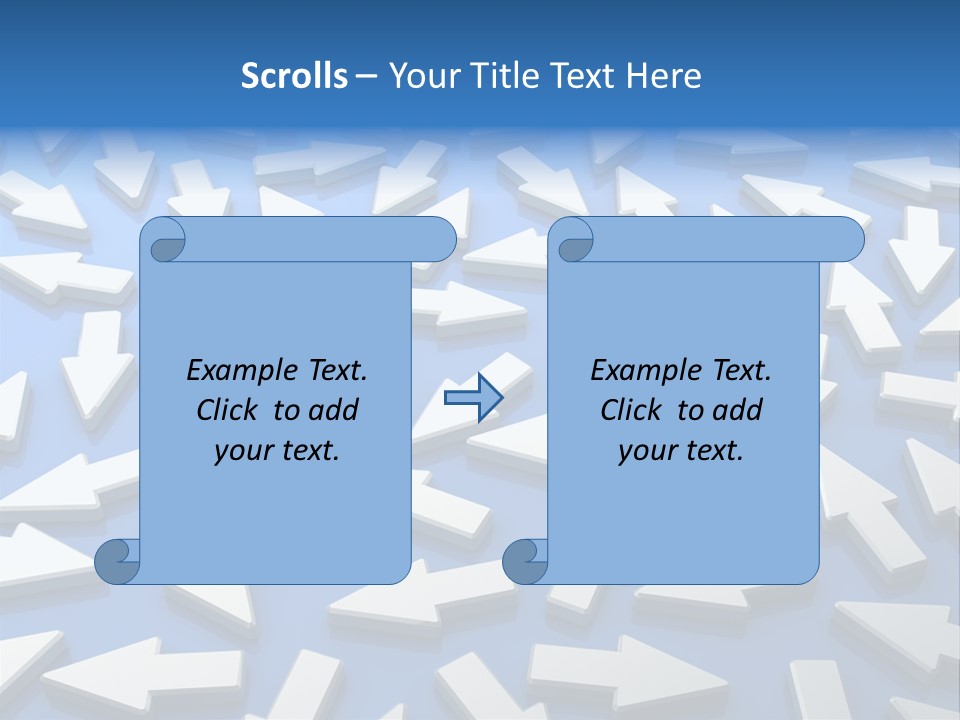 Scrolls – Your Title Text Here

Example Text. Click to add your text.

Example Text. Click to add your text.